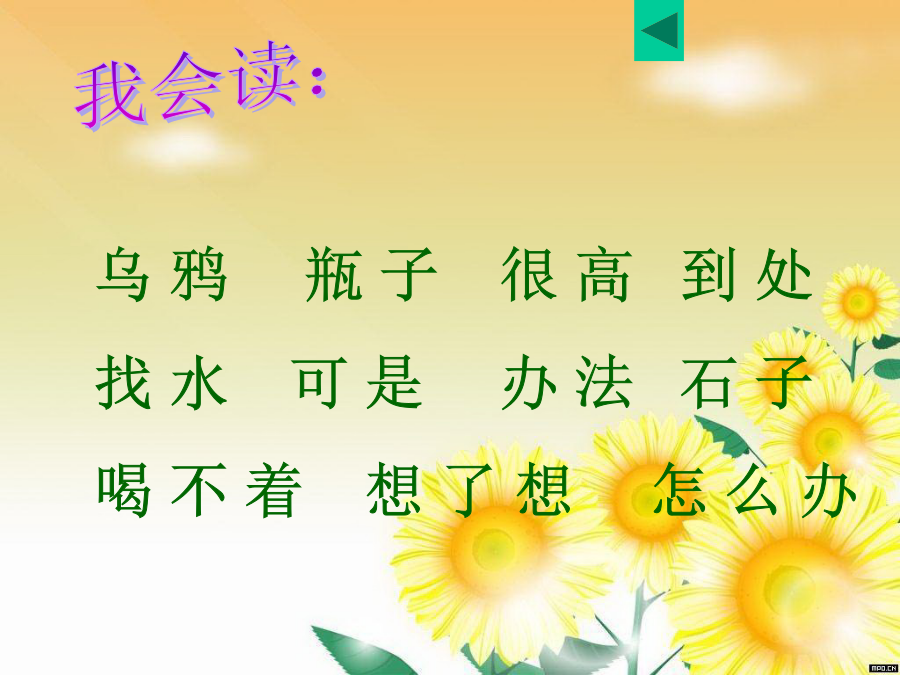 我会读：

乌鸦　瓶子　很高　到处

找水　可是　办法　石子

喝不着　想了想　怎么办

mpo.cn